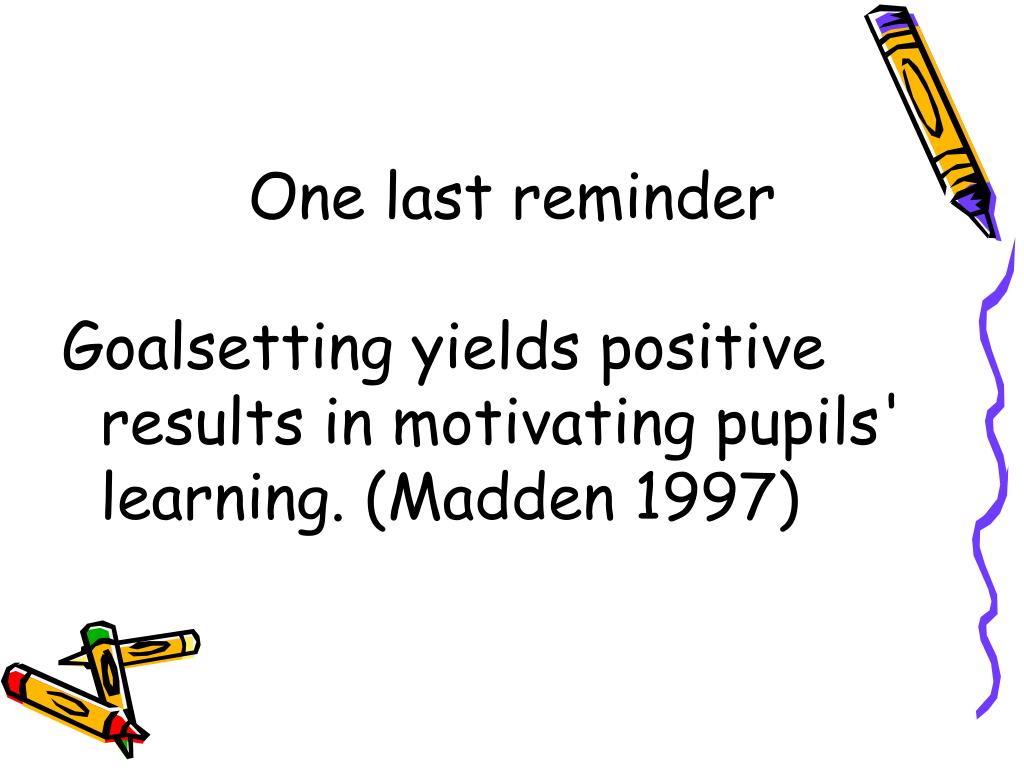 One last reminder

Goalsetting yields positive results in motivating pupils' learning. (Madden 1997)